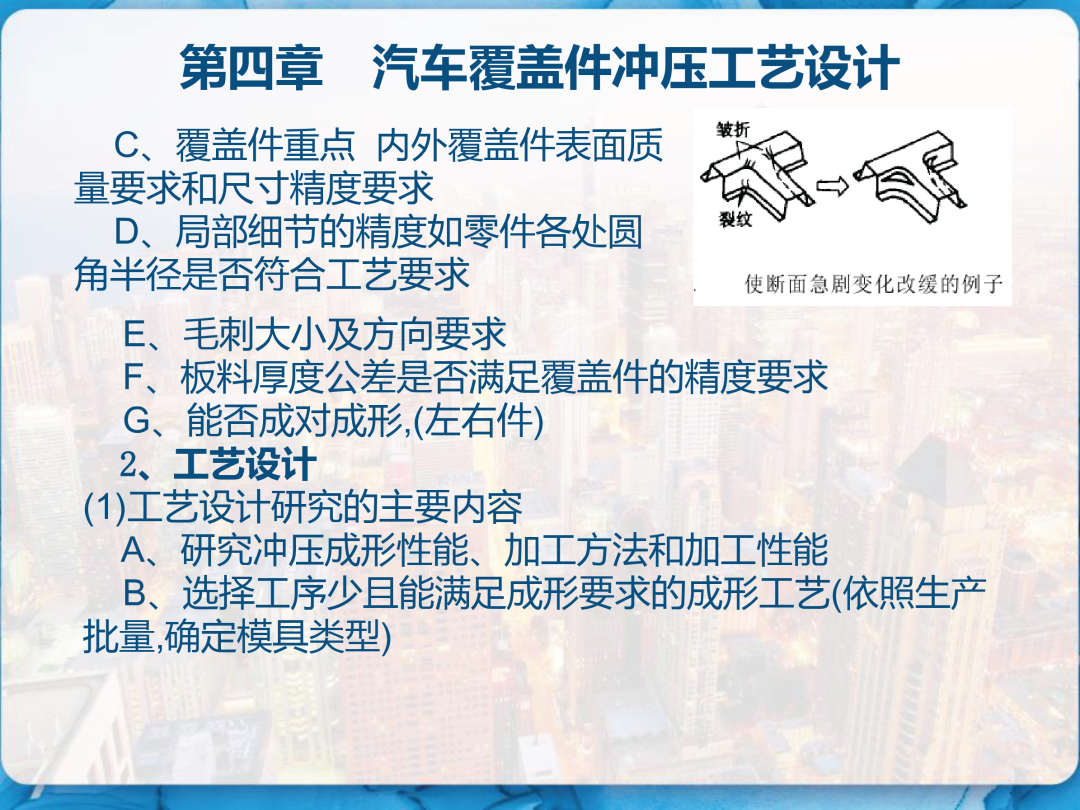 第四章　汽车覆盖件冲压工艺设计

C、覆盖件重点 内外覆盖件表面质量要求和尺寸精度要求

D、局部细节的精度如零件各处圆角半径是否符合工艺要求

皱折

裂纹

使断面急剧变化改缓的例子

E、毛刺大小及方向要求

F、板料厚度公差是否满足覆盖件的精度要求

G、能否成对成形,(左右件)

2、工艺设计

(1)工艺设计研究的主要内容

A、研究冲压成形性能、加工方法和加工性能

B、选择工序少且能满足成形要求的成形工艺(依照生产批量,确定模具类型)